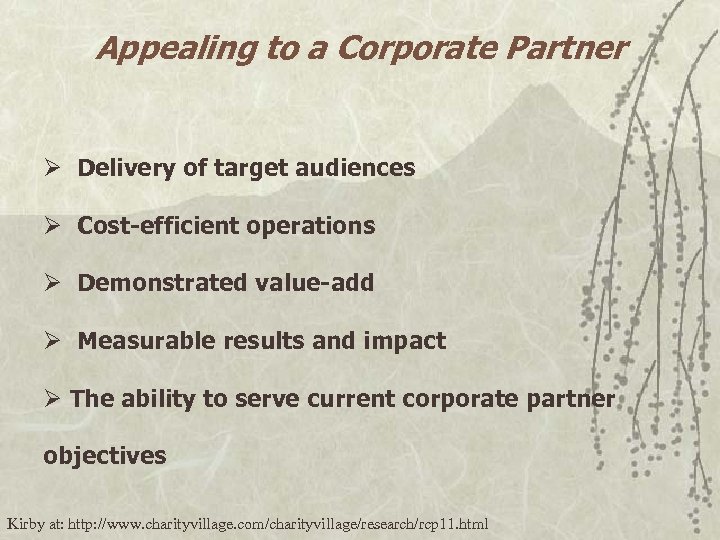 Appealing to a Corporate Partner

➢ Delivery of target audiences

➢ Cost-efficient operations

➢ Demonstrated value-add

➢ Measurable results and impact

➢ The ability to serve current corporate partner objectives

Kirby at: http://www.charityvillage.com/charityvillage/research/rcp11.html